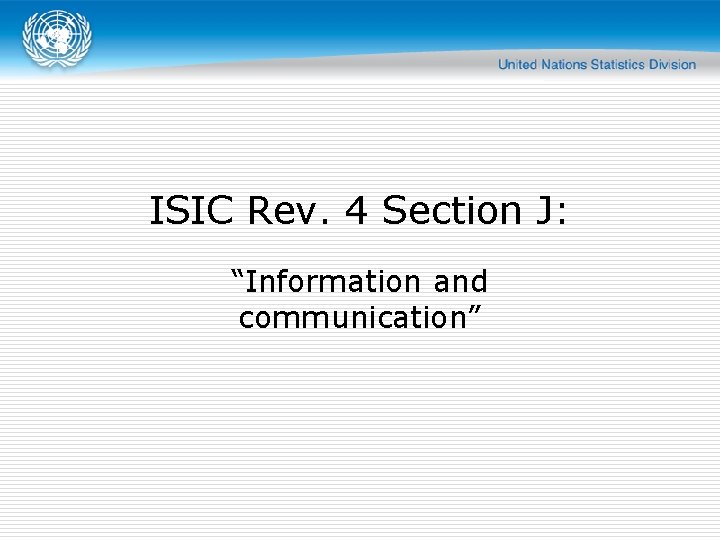 United Nations Statistics Division

ISIC Rev. 4 Section J:

“Information and communication”